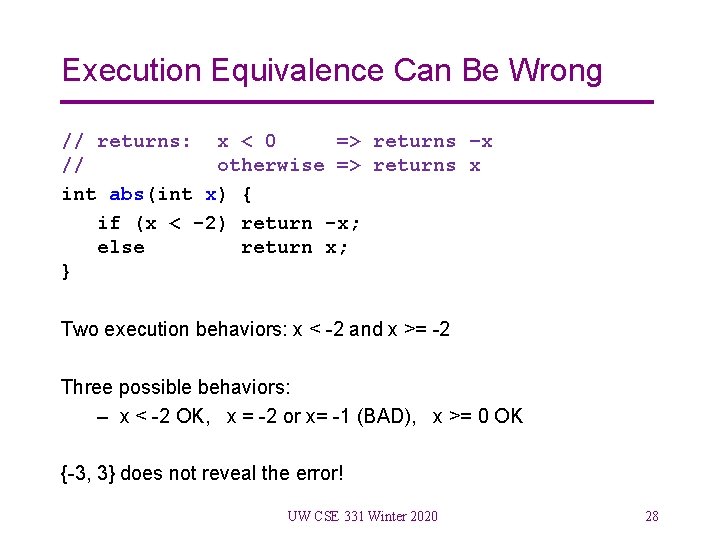 Execution Equivalence Can Be Wrong

// returns:  x < 0      => returns -x
//           otherwise => returns x
int abs(int x) {
   if (x < -2) return -x;
   else        return x;
}

Two execution behaviors: x < -2 and x >= -2

Three possible behaviors:
– x < -2 OK,   x = -2 or x= -1 (BAD),   x >= 0 OK

{-3, 3} does not reveal the error!

UW CSE 331 Winter 2020

28